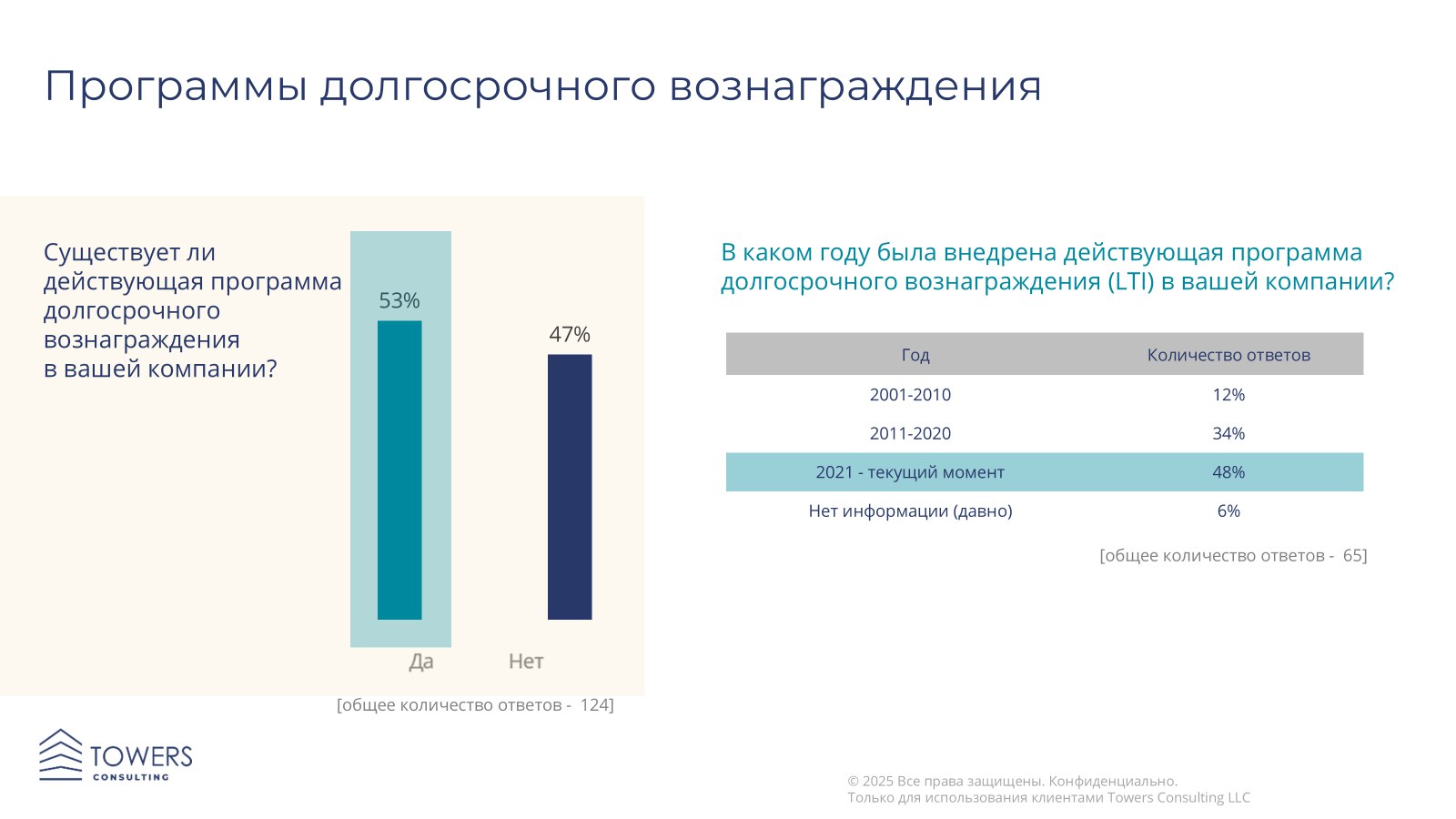 Программы долгосрочного вознаграждения

Существует ли действующая программа долгосрочного вознаграждения в вашей компании?

53%

47%

Да

Нет

[общее количество ответов - 124]

В каком году была внедрена действующая программа долгосрочного вознаграждения (LTI) в вашей компании?

| Год | Количество ответов |
|---|---|
| 2001-2010 | 12% |
| 2011-2020 | 34% |
| 2021 - текущий момент | 48% |
| Нет информации (давно) | 6% |

[общее количество ответов - 65]

TOWERS
CONSULTING

© 2025 Все права защищены. Конфиденциально.
Только для использования клиентами Towers Consulting LLC